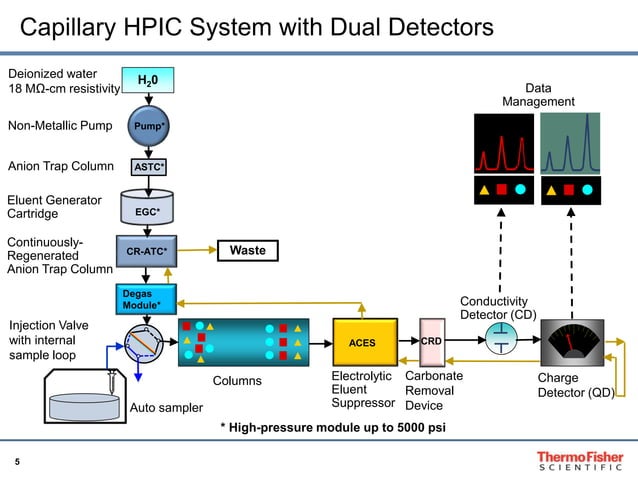 Capillary HPIC System with Dual Detectors

Deionized water
18 MΩ-cm resistivity

$H_20$

Non-Metallic Pump

Pump*

Anion Trap Column

ASTC*

Eluent Generator Cartridge

EGC*

Continuously-Regenerated Anion Trap Column

CR-ATC*

Waste

Degas Module*

Injection Valve with internal sample loop

Auto sampler

Columns

ACES

Electrolytic Eluent Suppressor

CRD

Carbonate Removal Device

Conductivity Detector (CD)

Charge Detector (QD)

Data Management

* High-pressure module up to 5000 psi

5

ThermoFisher
SCIENTIFIC